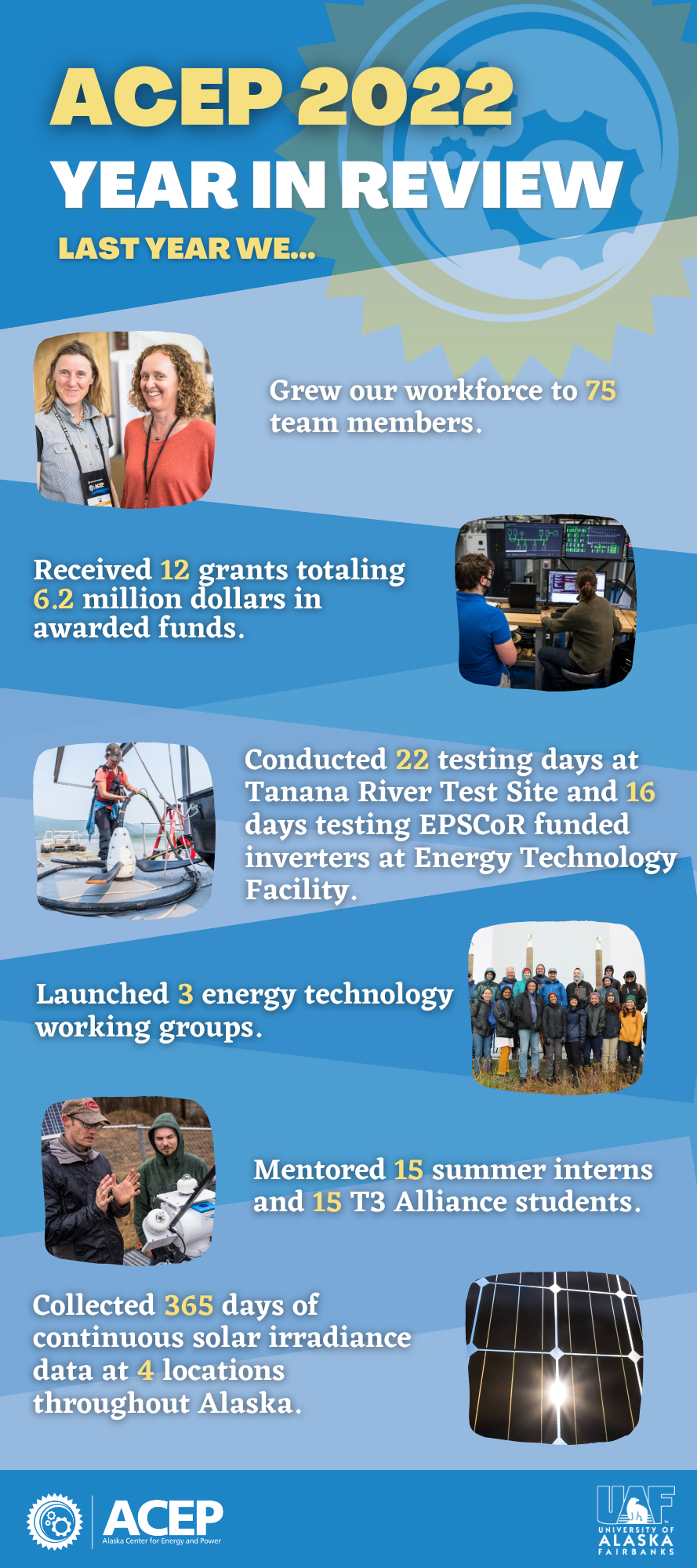 ACEP 2022
YEAR IN REVIEW
LAST YEAR WE...

Grew our workforce to 75 team members.

Received 12 grants totaling 6.2 million dollars in awarded funds.

Conducted 22 testing days at Tanana River Test Site and 16 days testing EPSCoR funded inverters at Energy Technology Facility.

Launched 3 energy technology working groups.

Mentored 15 summer interns and 15 T3 Alliance students.

Collected 365 days of continuous solar irradiance data at 4 locations throughout Alaska.

ACEP
Alaska Center for Energy and Power

UAF
UNIVERSITY OF ALASKA FAIRBANKS